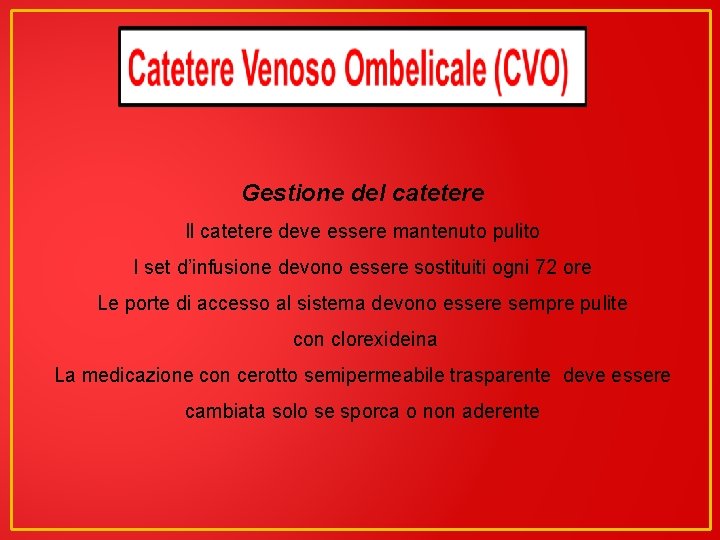 Catetere Venoso Ombelicale (CVO)

Gestione del catetere

Il catetere deve essere mantenuto pulito

I set d'infusione devono essere sostituiti ogni 72 ore

Le porte di accesso al sistema devono essere sempre pulite con clorexideina

La medicazione con cerotto semipermeabile trasparente deve essere cambiata solo se sporca o non aderente